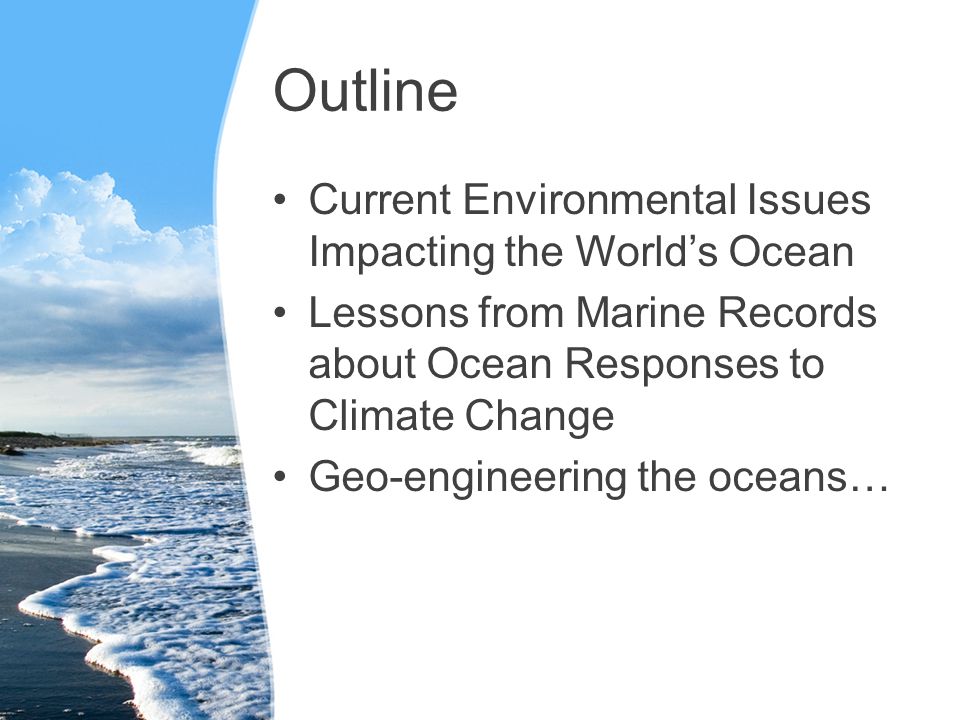 Outline

• Current Environmental Issues Impacting the World’s Ocean
• Lessons from Marine Records about Ocean Responses to Climate Change
• Geo-engineering the oceans…